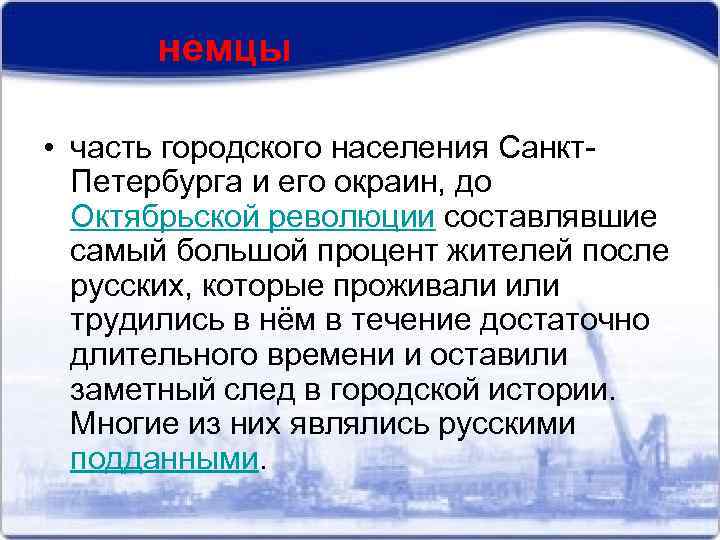 немцы

• часть городского населения Санкт-Петербурга и его окраин, до Октябрьской революции составлявшие самый большой процент жителей после русских, которые проживали или трудились в нём в течение достаточно длительного времени и оставили заметный след в городской истории. Многие из них являлись русскими подданными.